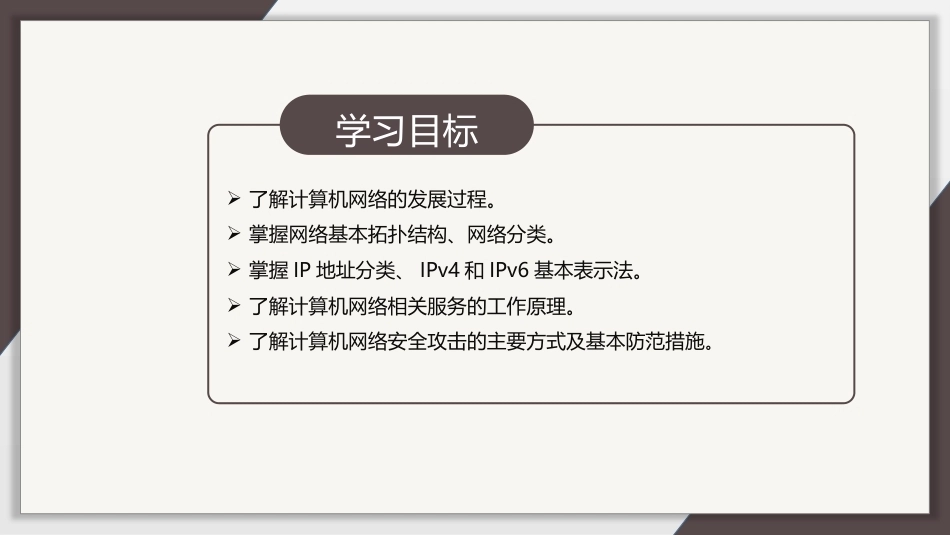 学习目标

➢ 了解计算机网络的发展过程。
➢ 掌握网络基本拓扑结构、网络分类。
➢ 掌握 IP 地址分类、 IPv4 和 IPv6 基本表示法。
➢ 了解计算机网络相关服务的工作原理。
➢ 了解计算机网络安全攻击的主要方式及基本防范措施。